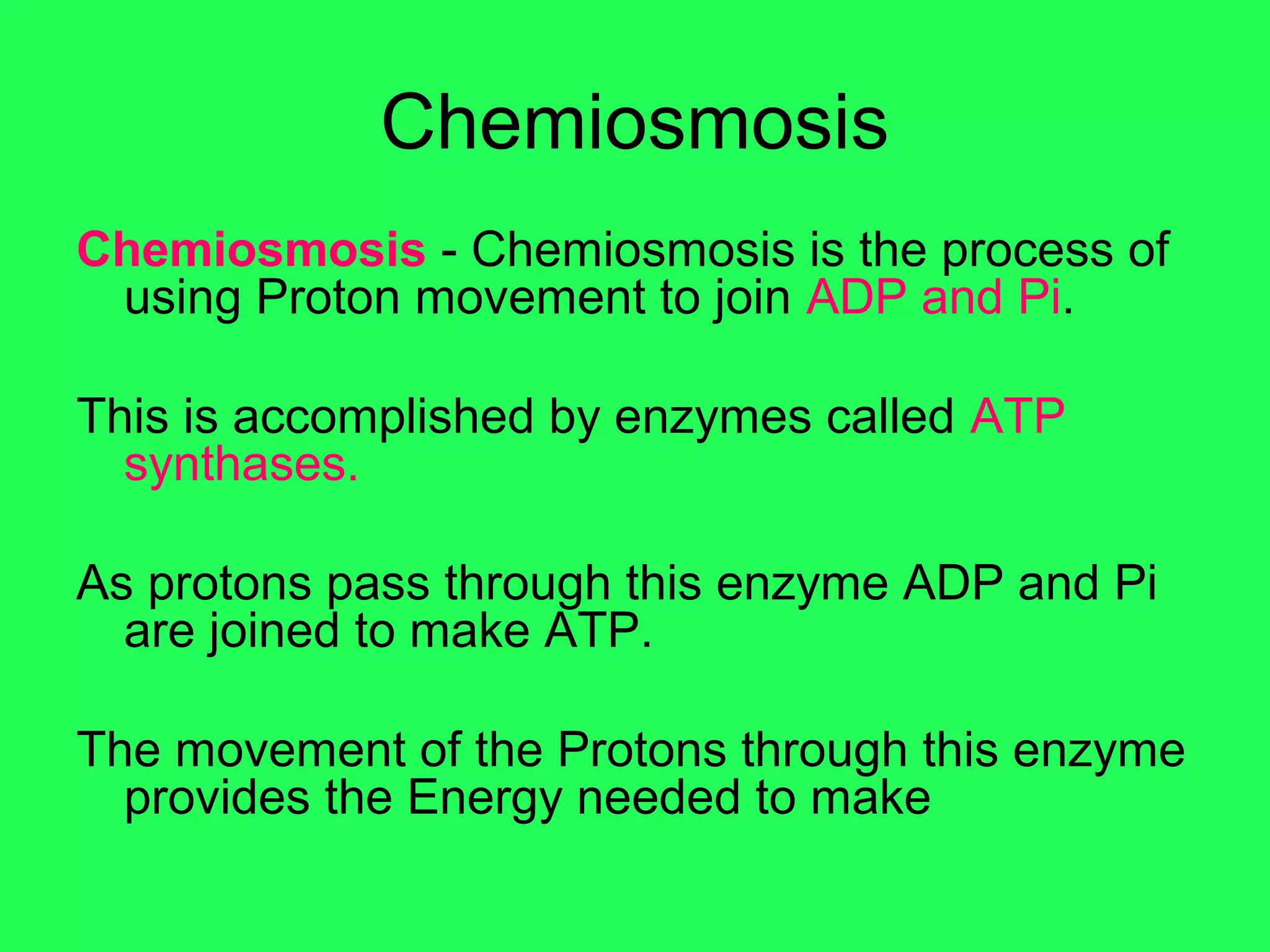 Chemiosmosis

Chemiosmosis - Chemiosmosis is the process of using Proton movement to join ADP and Pi.

This is accomplished by enzymes called ATP synthases.

As protons pass through this enzyme ADP and Pi are joined to make ATP.

The movement of the Protons through this enzyme provides the Energy needed to make